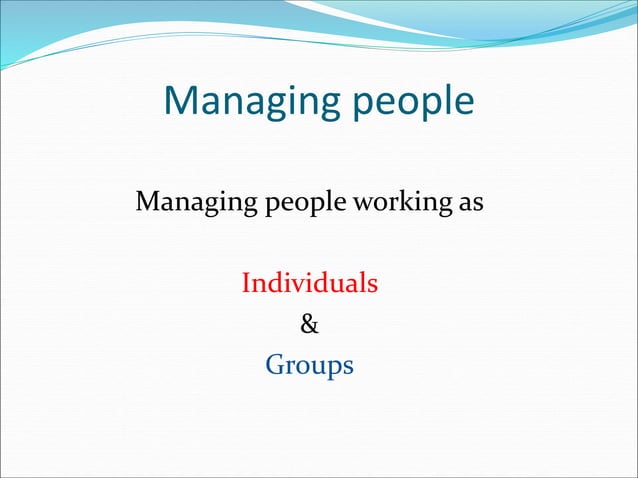 Managing people

Managing people working as

Individuals

&

Groups